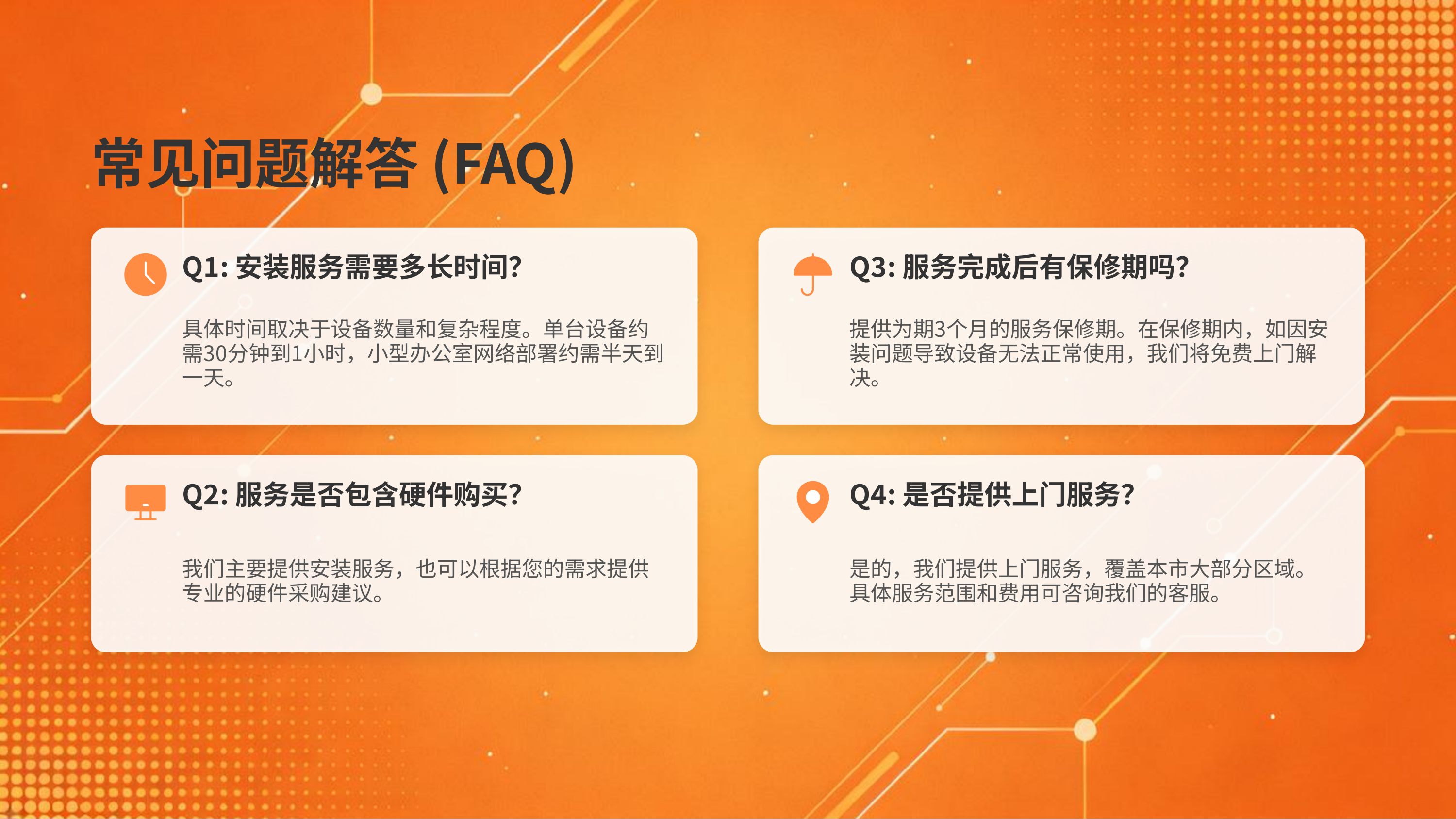 常见问题解答 (FAQ)

Q1: 安装服务需要多长时间?

具体时间取决于设备数量和复杂程度。单台设备约需30分钟到1小时，小型办公室网络部署约需半天到一天。

Q2: 服务是否包含硬件购买?

我们主要提供安装服务，也可以根据您的需求提供专业的硬件采购建议。

Q3: 服务完成后有保修期吗?

提供为期3个月的服务保修期。在保修期内，如因安装问题导致设备无法正常使用，我们将免费上门解决。

Q4: 是否提供上门服务?

是的，我们提供上门服务，覆盖本市大部分区域。具体服务范围和费用可咨询我们的客服。